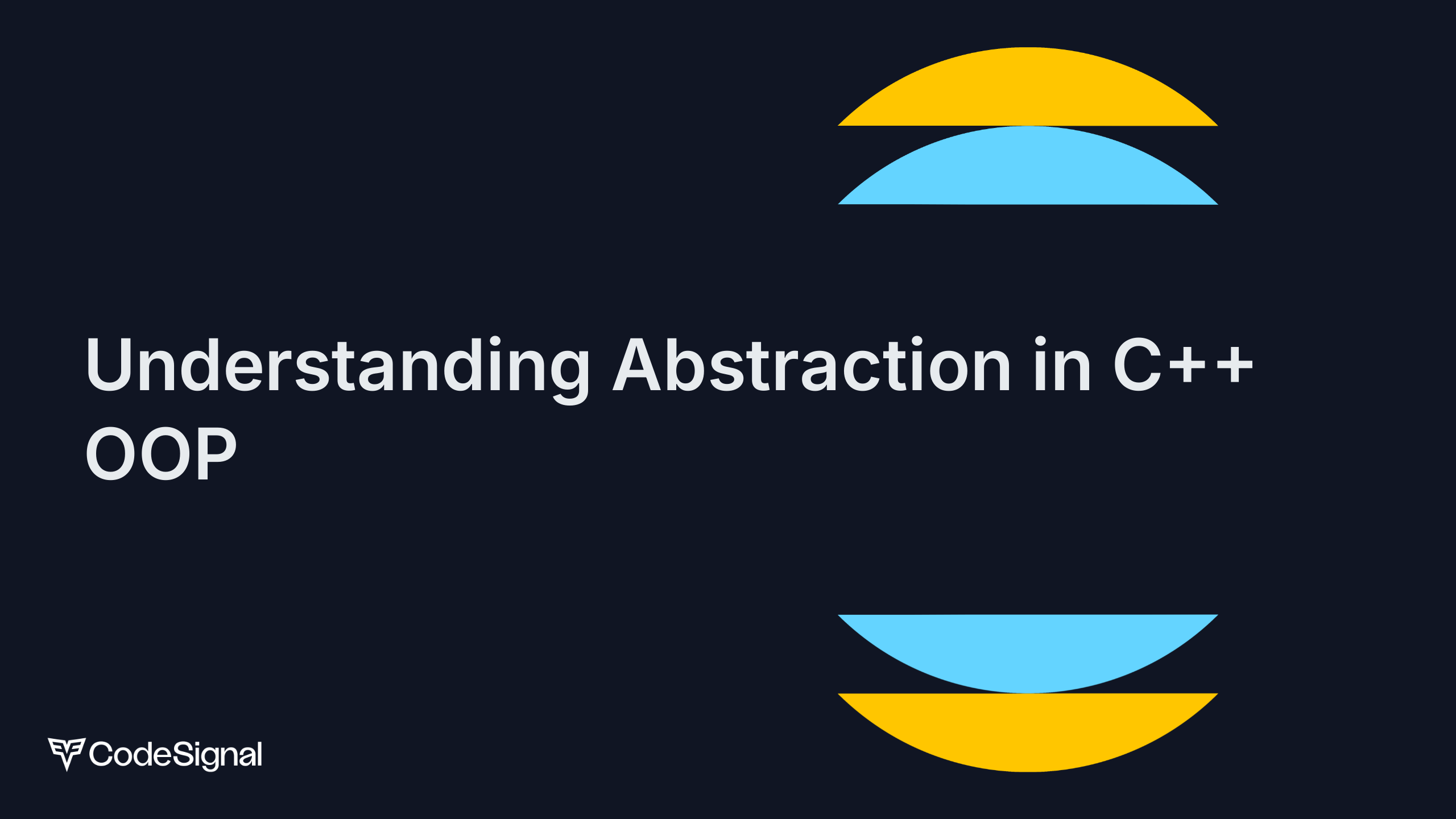 Understanding Abstraction in C++ OOP

CodeSignal